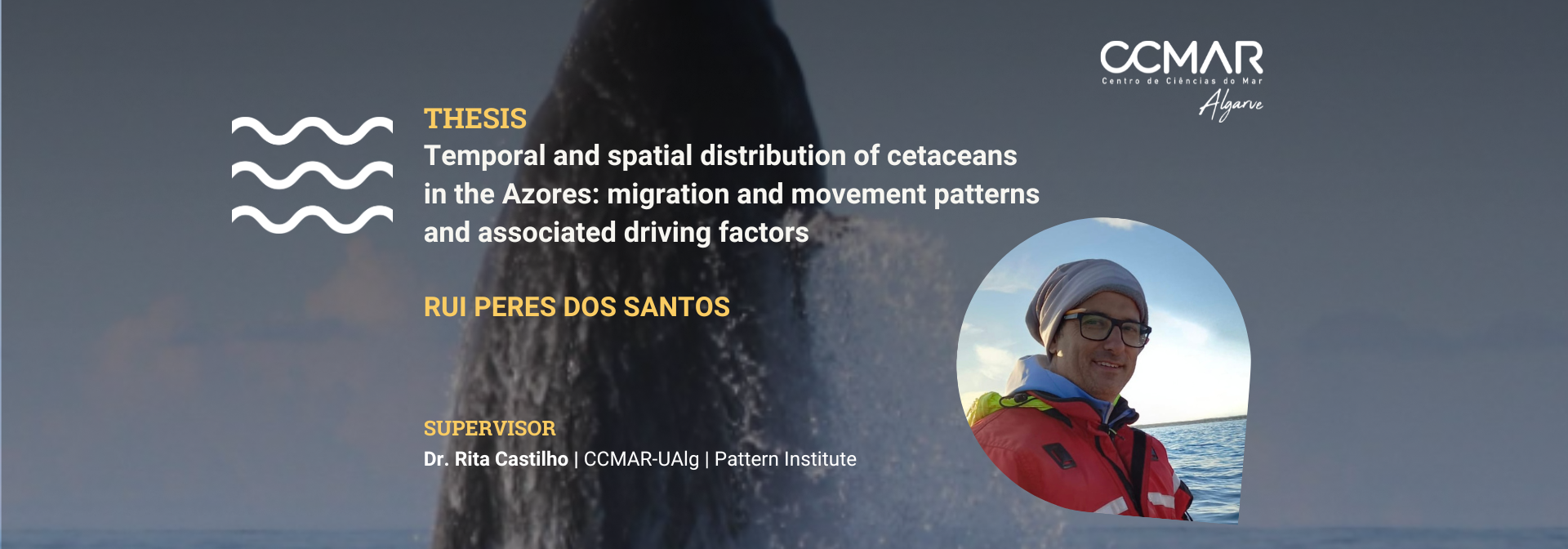 CCMAR
Centro de Ciências do Mar
Algarve

THESIS
Temporal and spatial distribution of cetaceans in the Azores: migration and movement patterns and associated driving factors

RUI PERES DOS SANTOS

SUPERVISOR
Dr. Rita Castilho | CCMAR-UAlg | Pattern Institute